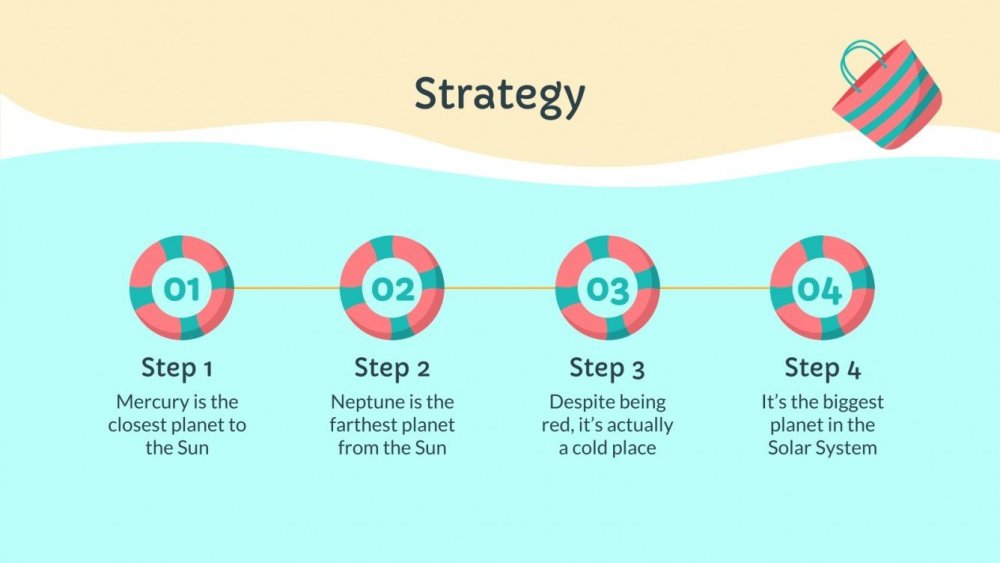 Strategy

01

Step 1

Mercury is the closest planet to the Sun

02

Step 2

Neptune is the farthest planet from the Sun

03

Step 3

Despite being red, it's actually a cold place

04

Step 4

It's the biggest planet in the Solar System